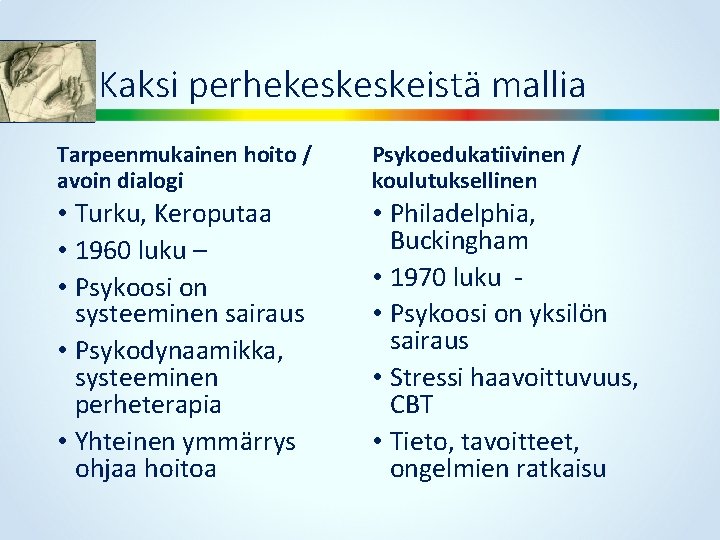 Kaksi perhekeskeskeistä mallia

Tarpeenmukainen hoito / avoin dialogi

• Turku, Keroputaa
• 1960 luku –
• Psykoosi on systeeminen sairaus
• Psykodynaamikka, systeeminen perheterapia
• Yhteinen ymmärrys ohjaa hoitoa

Psykoedukatiivinen / koulutuksellinen

• Philadelphia, Buckingham
• 1970 luku -
• Psykoosi on yksilön sairaus
• Stressi haavoittuvuus, CBT
• Tieto, tavoitteet, ongelmien ratkaisu